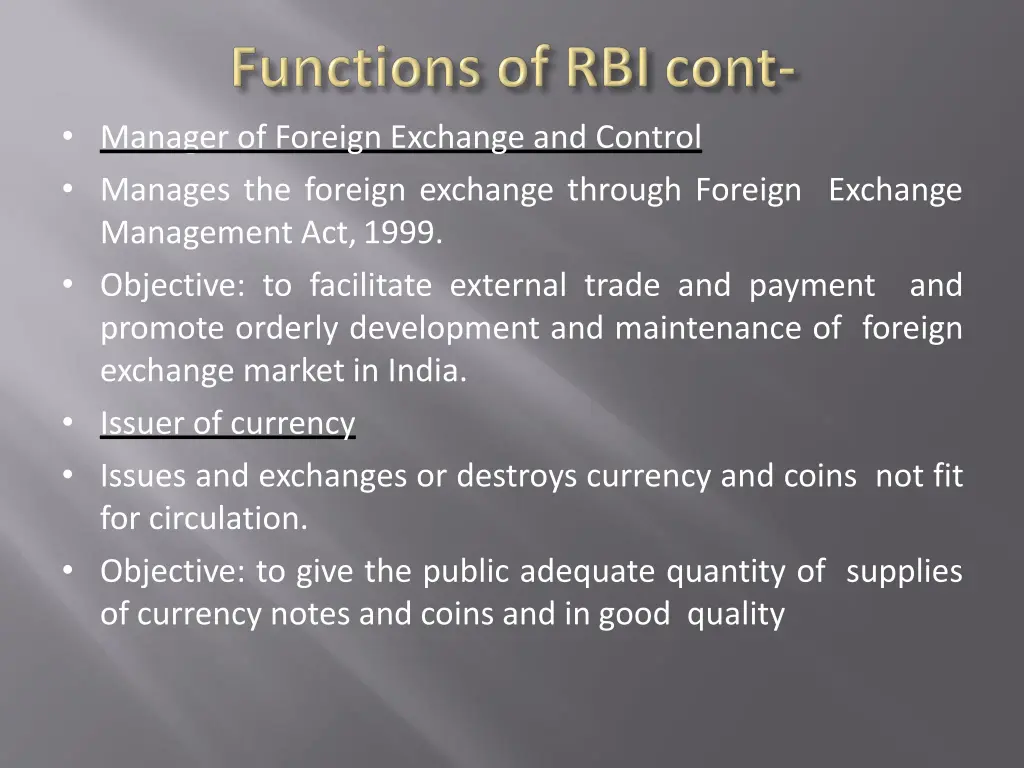 Functions of RBI cont-

• Manager of Foreign Exchange and Control
• Manages the foreign exchange through Foreign Exchange Management Act, 1999.
• Objective: to facilitate external trade and payment and promote orderly development and maintenance of foreign exchange market in India.
• Issuer of currency
• Issues and exchanges or destroys currency and coins not fit for circulation.
• Objective: to give the public adequate quantity of supplies of currency notes and coins and in good quality